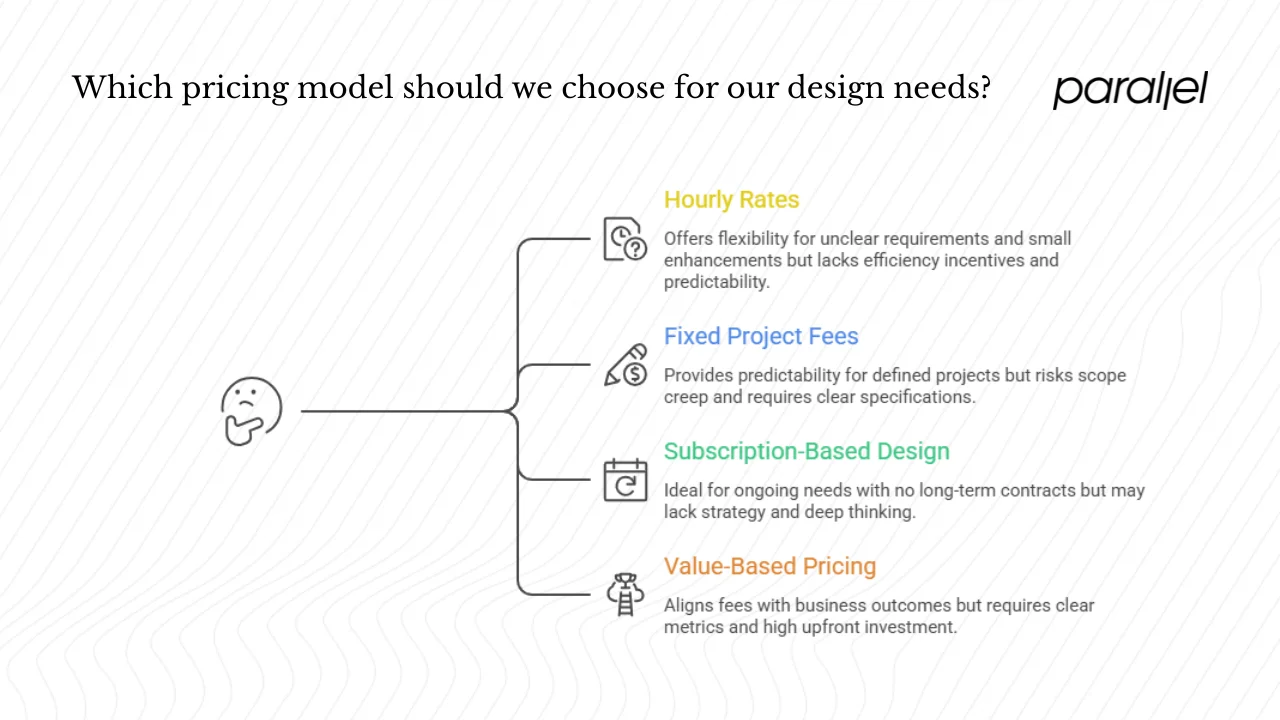 Which pricing model should we choose for our design needs?

parallel

Hourly Rates

Offers flexibility for unclear requirements and small enhancements but lacks efficiency incentives and predictability.

Fixed Project Fees

Provides predictability for defined projects but risks scope creep and requires clear specifications.

Subscription-Based Design

Ideal for ongoing needs with no long-term contracts but may lack strategy and deep thinking.

Value-Based Pricing

Aligns fees with business outcomes but requires clear metrics and high upfront investment.